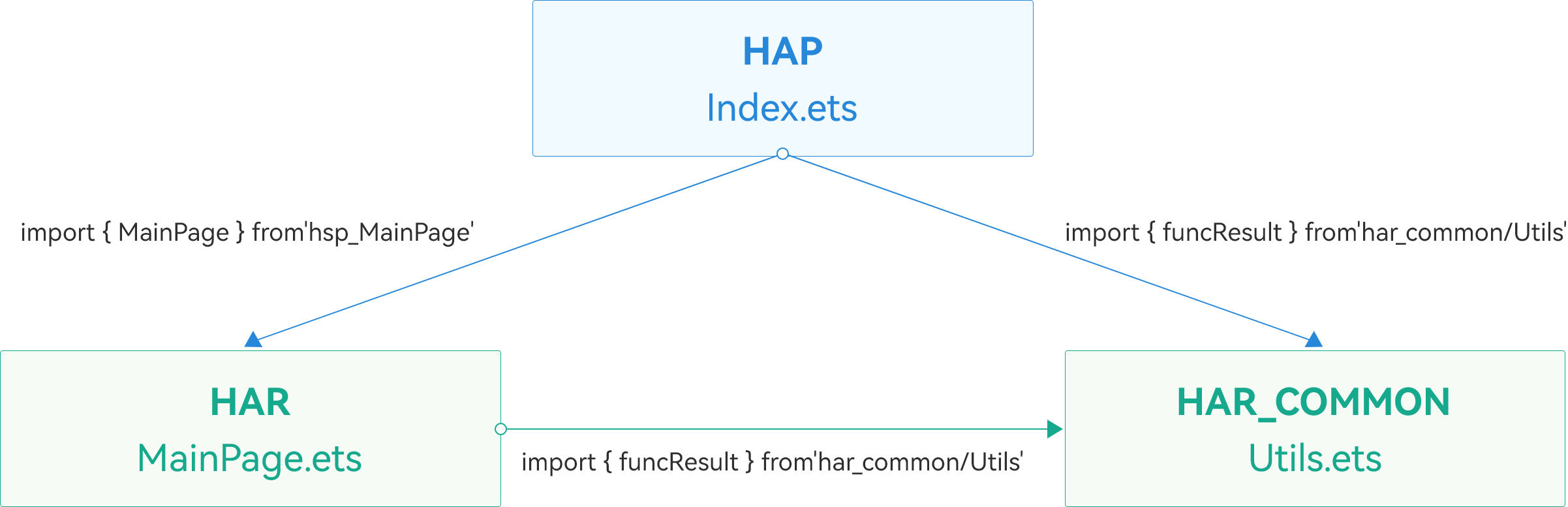 HAP
Index.ets

import { MainPage } from'hsp_MainPage'

import { funcResult } from'har_common/Utils'

HAR
MainPage.ets

import { funcResult } from'har_common/Utils'

HAR_COMMON
Utils.ets